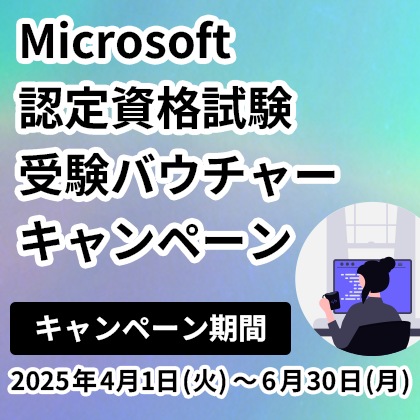 Microsoft
認定資格試験
受験バウチャー
キャンペーン

キャンペーン期間

2025年4月1日(火)～6月30日(月)